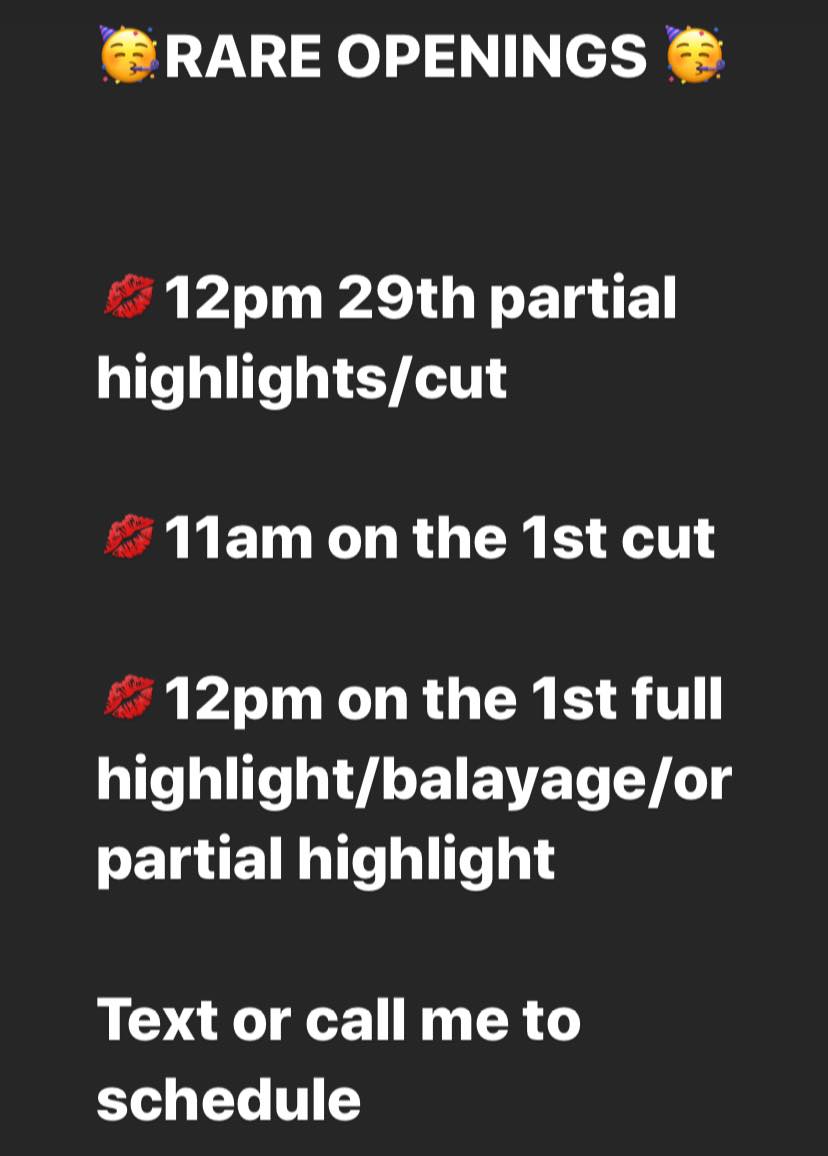 🥳RARE OPENINGS 🥳

💋12pm 29th partial highlights/cut

💋11am on the 1st cut

💋12pm on the 1st full highlight/balayage/or partial highlight

Text or call me to schedule